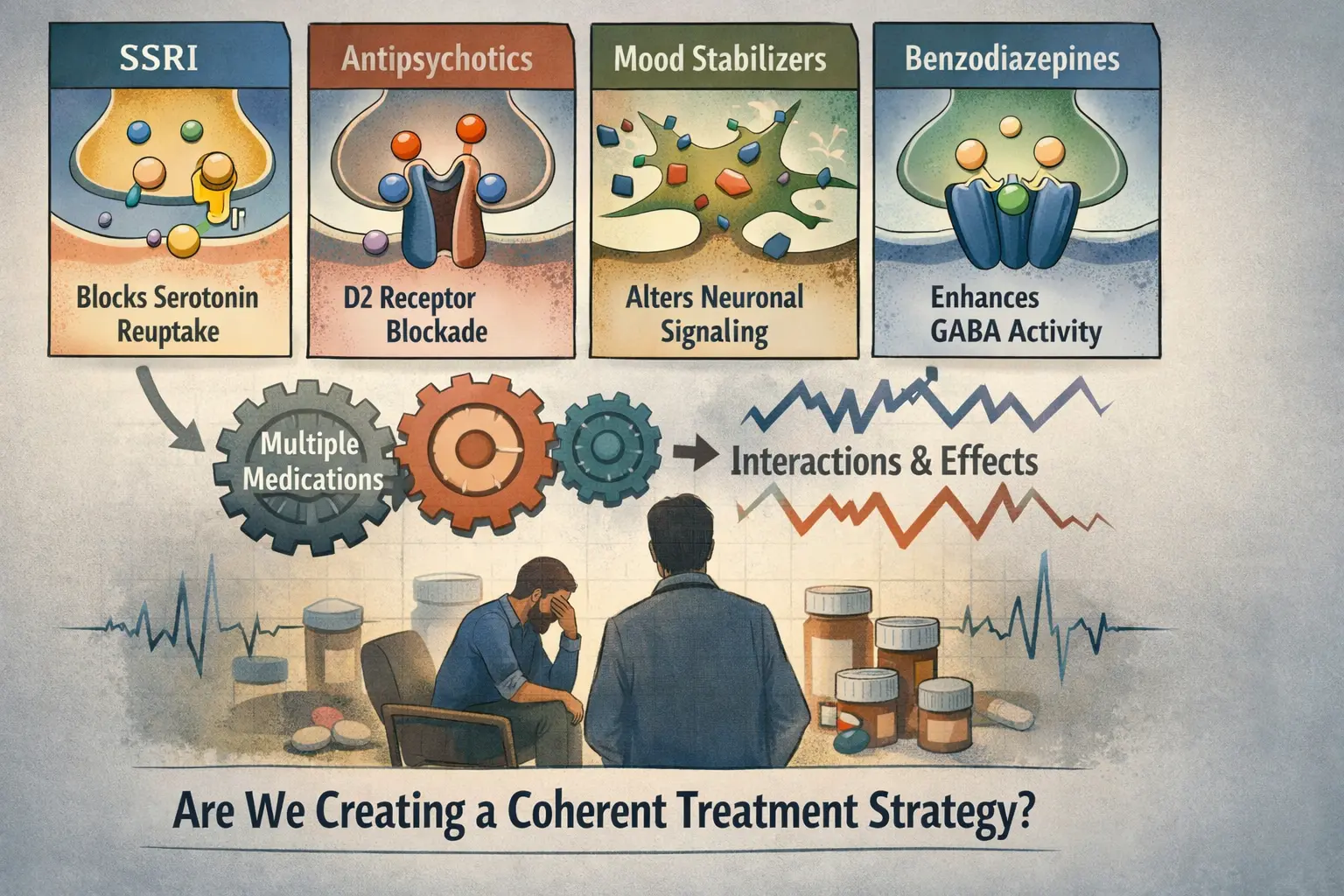 SSRI

Blocks Serotonin Reuptake

Antipsychotics

D2 Receptor Blockade

Mood Stabilizers

Alters Neuronal Signaling

Benzodiazepines

Enhances GABA Activity

Multiple Medications

Interactions & Effects

Are We Creating a Coherent Treatment Strategy?